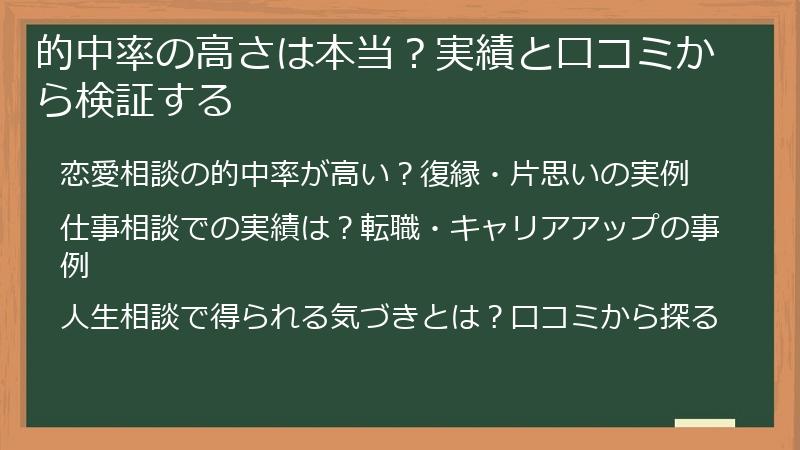 的中率の高さは本当？実績と口コミから検証する

恋愛相談の的中率が高い？復縁・片思いの実例

仕事相談での実績は？転職・キャリアアップの事例

人生相談で得られる気づきとは？口コミから探る